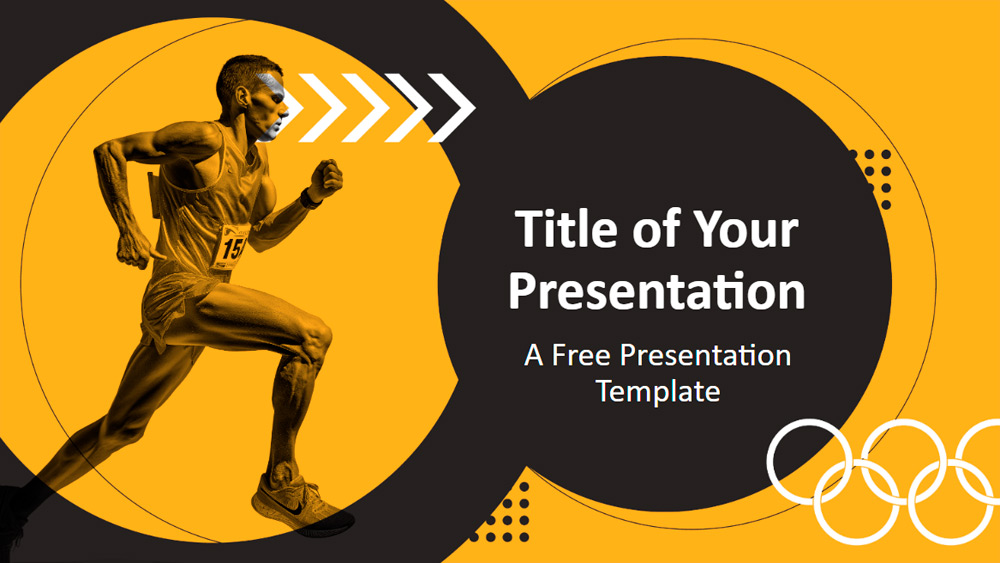 15

Title of Your Presentation

A Free Presentation Template